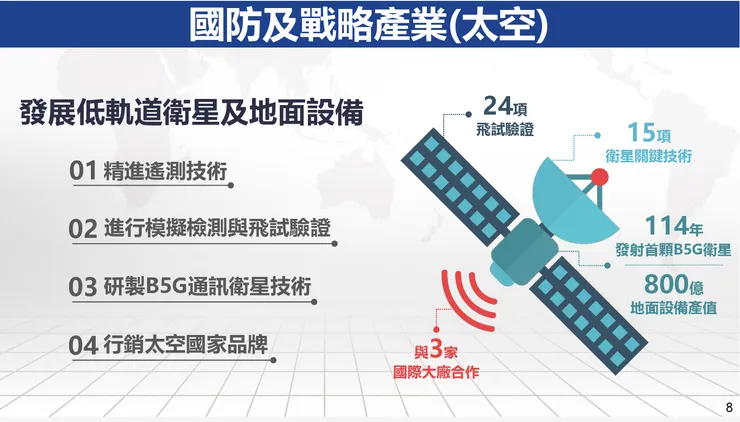 國防及戰略產業(太空)

發展低軌道衛星及地面設備

01 精進遙測技術

02 進行模擬檢測與飛試驗證

03 研製B5G通訊衛星技術

04 行銷太空國家品牌

24項
飛試驗證

15項
衛星關鍵技術

114年
發射首顆B5G衛星

800億
地面設備產值

與3家
國際大廠合作

8